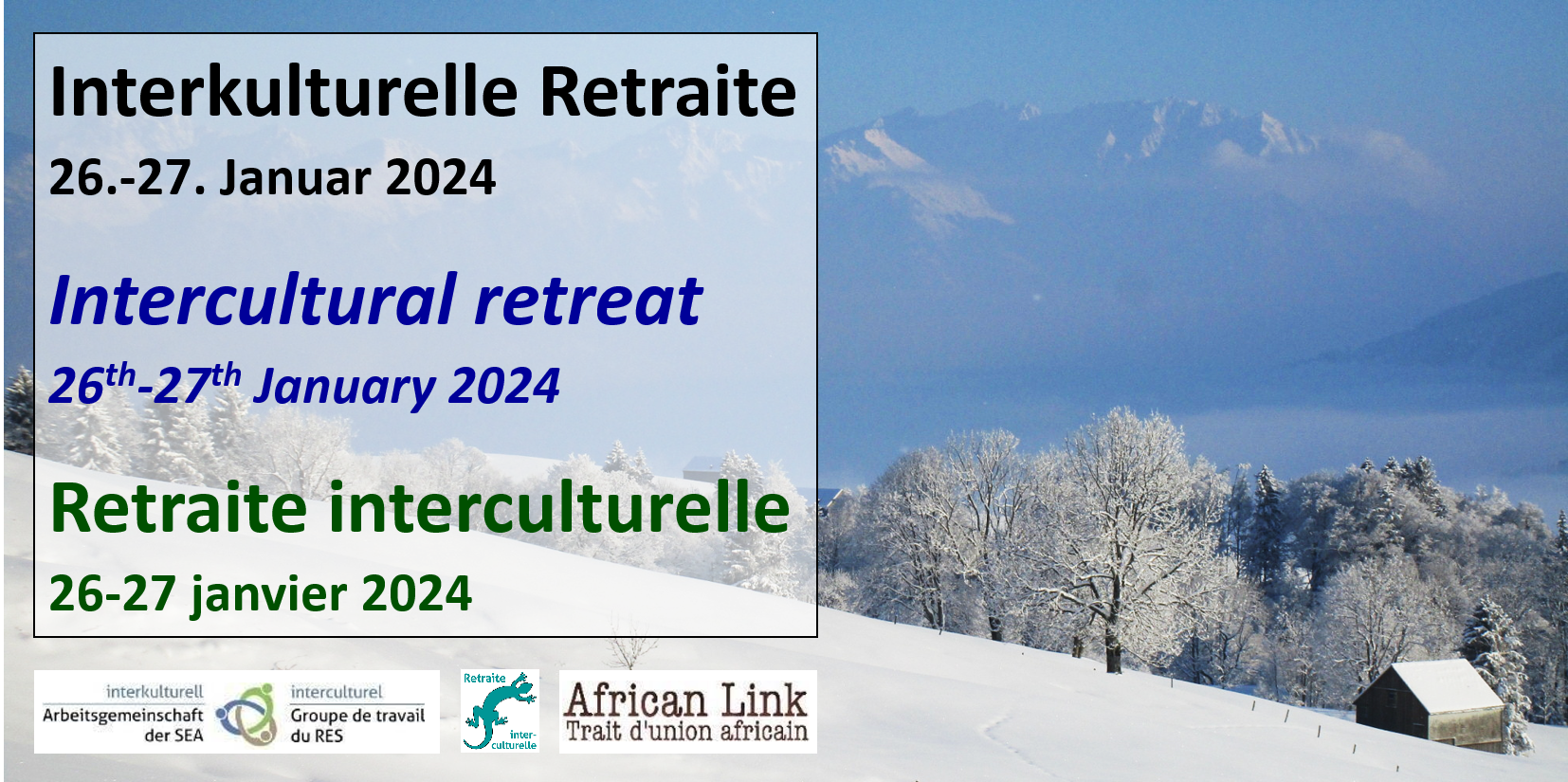 Interkulturelle Retraite
26.-27. Januar 2024

Intercultural retreat
$26^{th}$-$27^{th}$ January 2024

Retraite interculturelle
26-27 janvier 2024

interkulturell
Arbeitsgemeinschaft der SEA

interculturel
Groupe de travail du RES

Retraite
inter-culturelle

African Link
Trait d'union africain